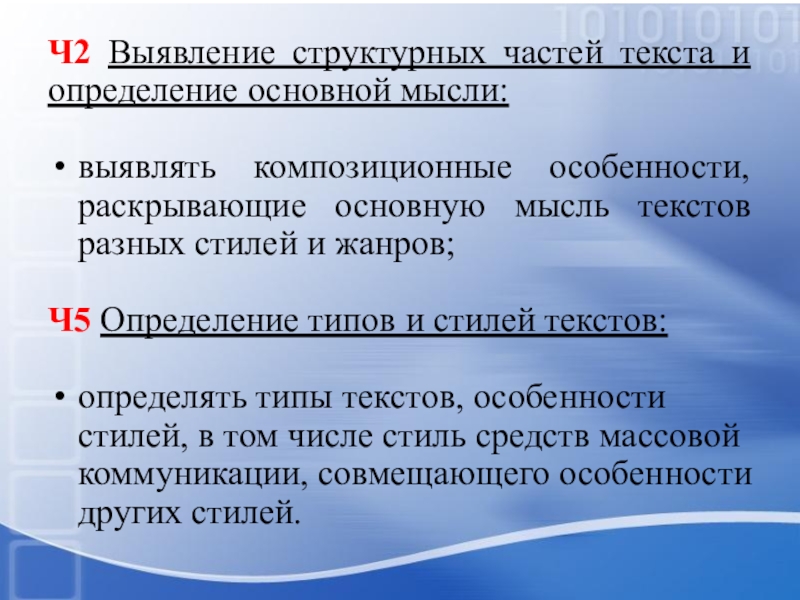 Ч2 Выявление структурных частей текста и определение основной мысли:

• выявлять композиционные особенности, раскрывающие основную мысль текстов разных стилей и жанров;

Ч5 Определение типов и стилей текстов:

• определять типы текстов, особенности стилей, в том числе стиль средств массовой коммуникации, совмещающего особенности других стилей.